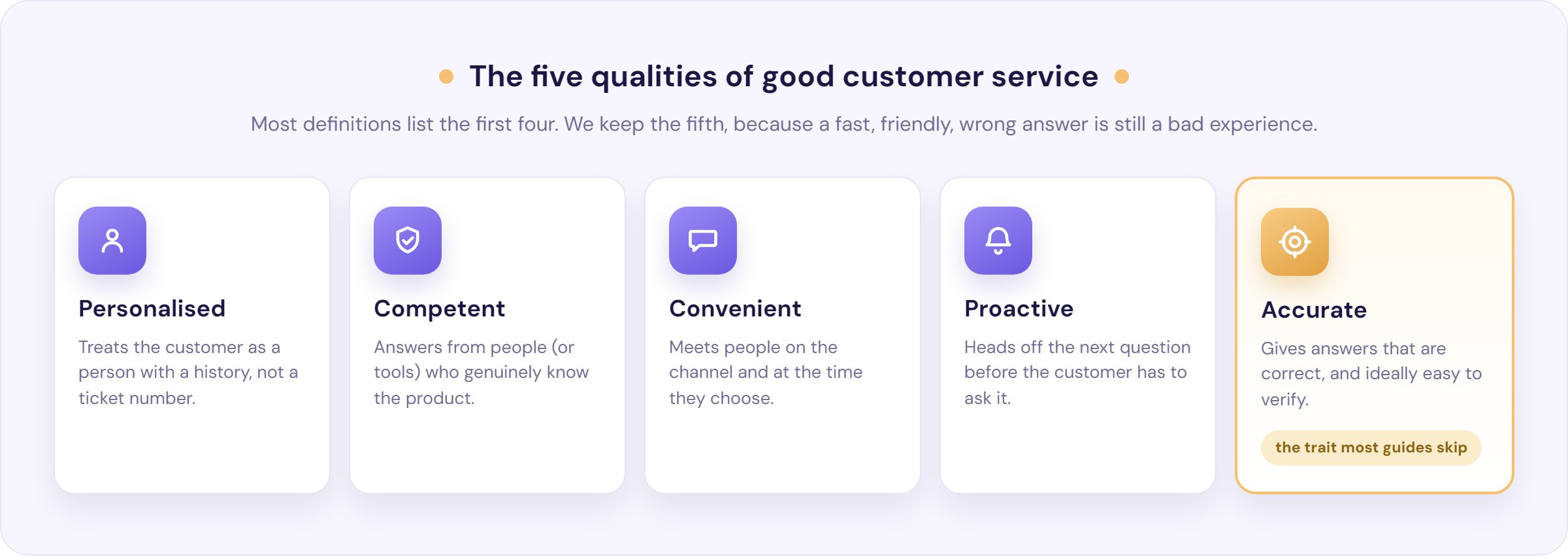 The five qualities of good customer service

Most definitions list the first four. We keep the fifth, because a fast, friendly, wrong answer is still a bad experience.

Personalised

Treats the customer as a person with a history, not a ticket number.

Competent

Answers from people (or tools) who genuinely know the product.

Convenient

Meets people on the channel and at the time they choose.

Proactive

Heads off the next question before the customer has to ask it.

Accurate

Gives answers that are correct, and ideally easy to verify.

the trait most guides skip